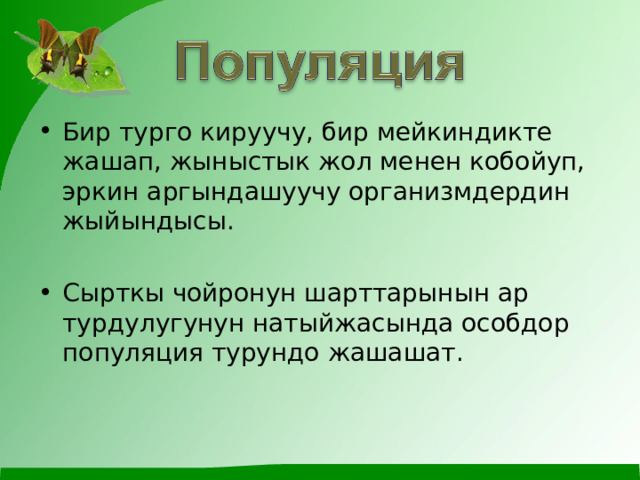 Популяция

• Бир турго кируучу, бир мейкиндикте жашап, жыныстык жол менен кобойуп, эркин аргындашуучу организмдердин жыйындысы.

• Сырткы чойронун шарттарынын ар турдулугунун натыйжасында особдор популяция турундо жашашат.